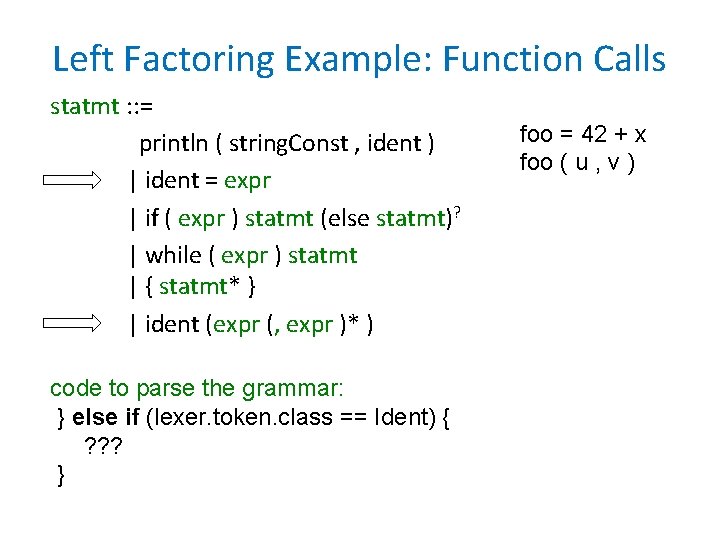 Left Factoring Example: Function Calls

statmt ::=

println ( stringConst , ident )

| ident = expr

| if ( expr ) statmt (else statmt)$^?$

| while ( expr ) statmt

| { statmt* }

| ident (expr (, expr )* )

foo = 42 + x
foo ( u , v )

code to parse the grammar:
} else if (lexer.token.class == Ident) {
???
}